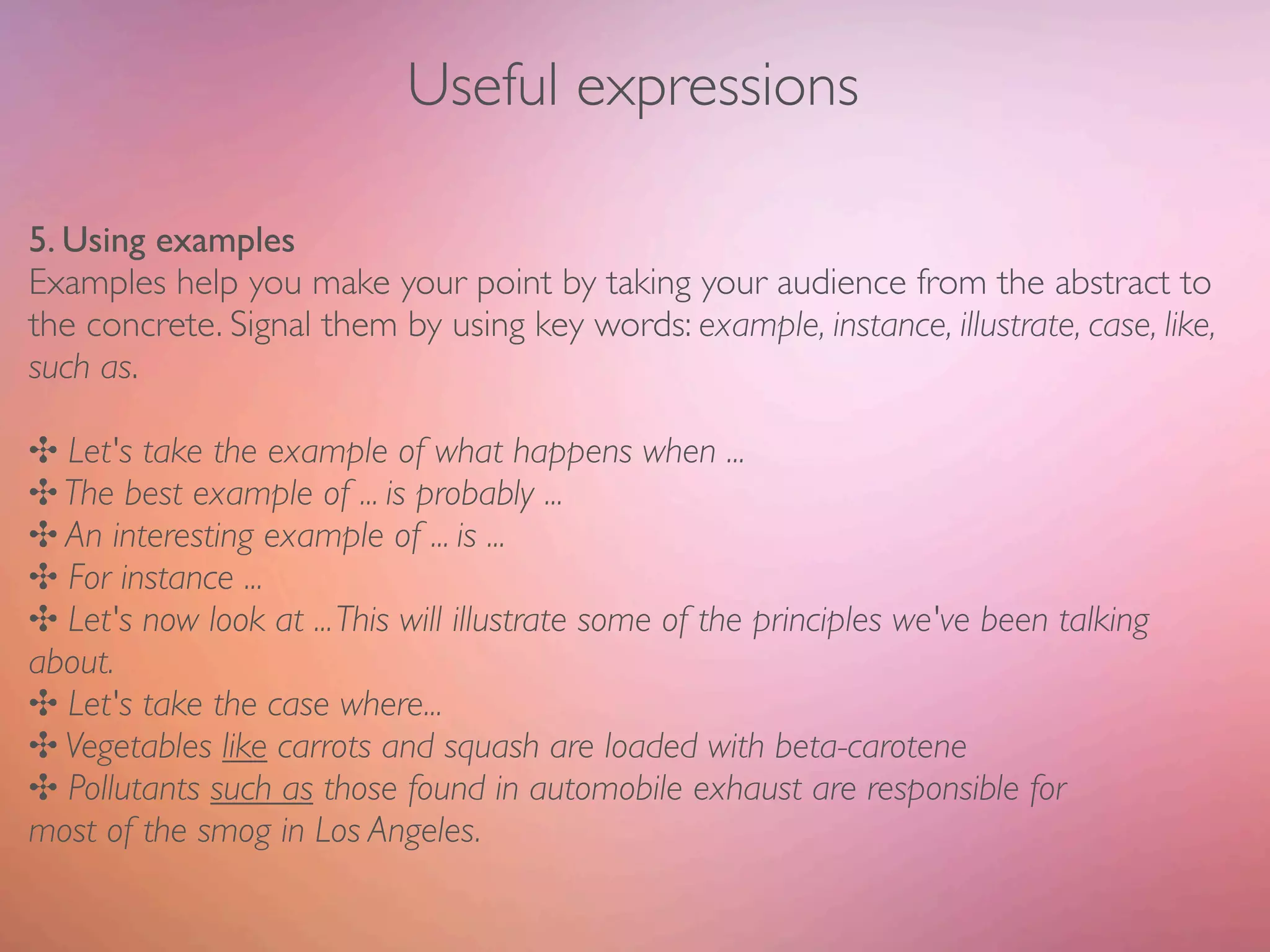 Useful expressions

5. Using examples
Examples help you make your point by taking your audience from the abstract to the concrete. Signal them by using key words: example, instance, illustrate, case, like, such as.

✣ Let's take the example of what happens when ...
✣ The best example of ... is probably ...
✣ An interesting example of ... is ...
✣ For instance ...
✣ Let's now look at ... This will illustrate some of the principles we've been talking about.
✣ Let's take the case where...
✣ Vegetables like carrots and squash are loaded with beta-carotene
✣ Pollutants such as those found in automobile exhaust are responsible for most of the smog in Los Angeles.